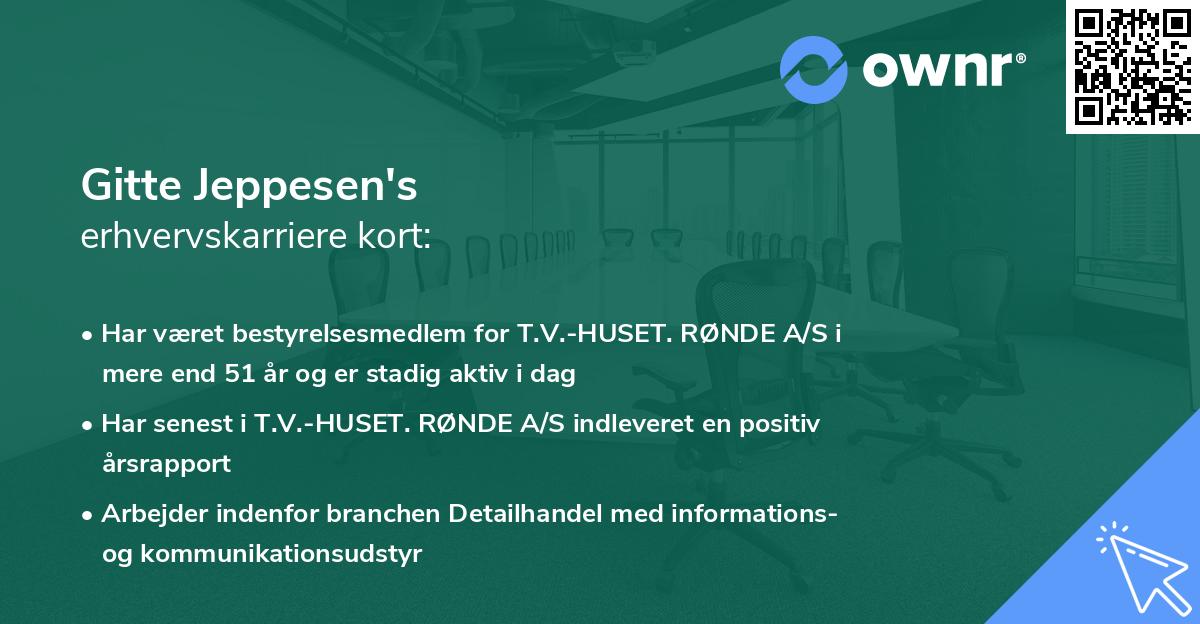 ownr®

Gitte Jeppesen's
erhvervskarriere kort:

• Har været bestyrelsesmedlem for T.V.-HUSET. RØNDE A/S i mere end 51 år og er stadig aktiv i dag

• Har senest i T.V.-HUSET. RØNDE A/S indleveret en positiv årsrapport

• Arbejder indenfor branchen Detailhandel med informations- og kommunikationsudstyr